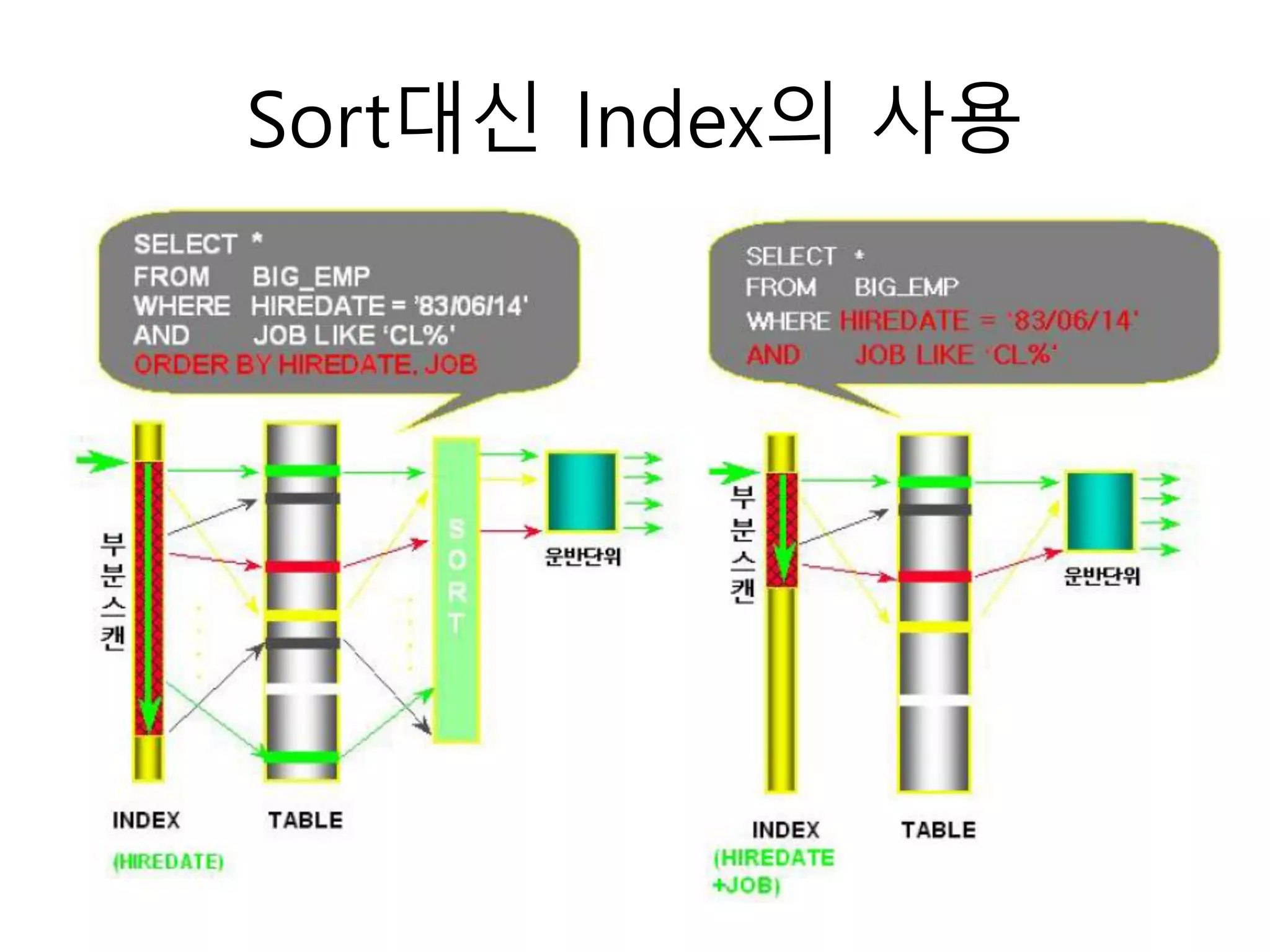 Sort대신 Index의 사용

SELECT *
FROM BIG_EMP
WHERE HIREDATE = '83/06/14'
AND JOB LIKE 'CL%'
ORDER BY HIREDATE, JOB

부분스캔

SORT

운반단위

INDEX
(HIREDATE)

TABLE

SELECT *
FROM BIG_EMP
WHERE HIREDATE = '83/06/14'
AND JOB LIKE 'CL%'

부분스캔

운반단위

INDEX
(HIREDATE
+JOB)

TABLE